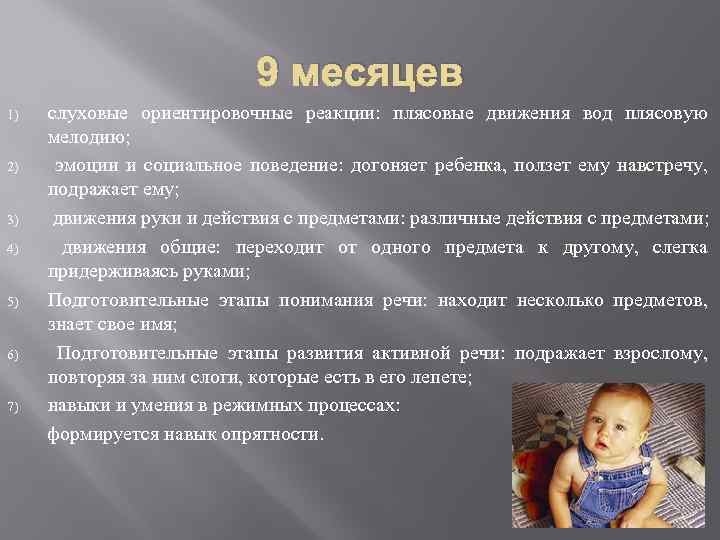 9 месяцев

1) слуховые ориентировочные реакции: плясовые движения вод плясовую мелодию;

2) эмоции и социальное поведение: догоняет ребенка, ползет ему навстречу, подражает ему;

3) движения руки и действия с предметами: различные действия с предметами;

4) движения общие: переходит от одного предмета к другому, слегка придерживаясь руками;

5) Подготовительные этапы понимания речи: находит несколько предметов, знает свое имя;

6) Подготовительные этапы развития активной речи: подражает взрослому, повторяя за ним слоги, которые есть в его лепете;

7) навыки и умения в режимных процессах:

формируется навык опрятности.